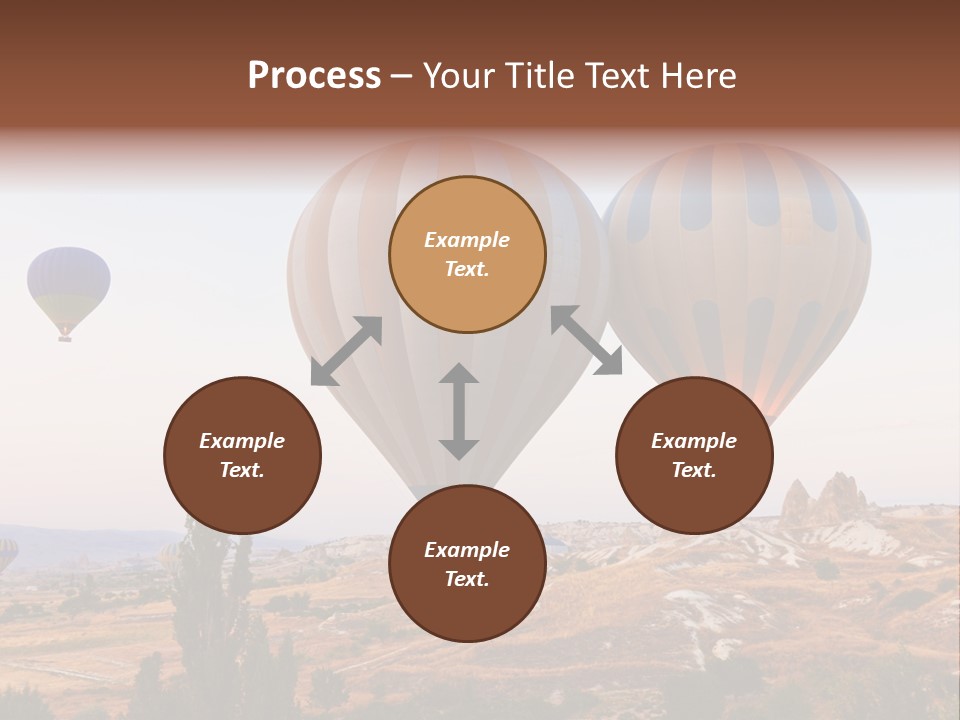 Process – Your Title Text Here

Example Text.

Example Text.

Example Text.

Example Text.